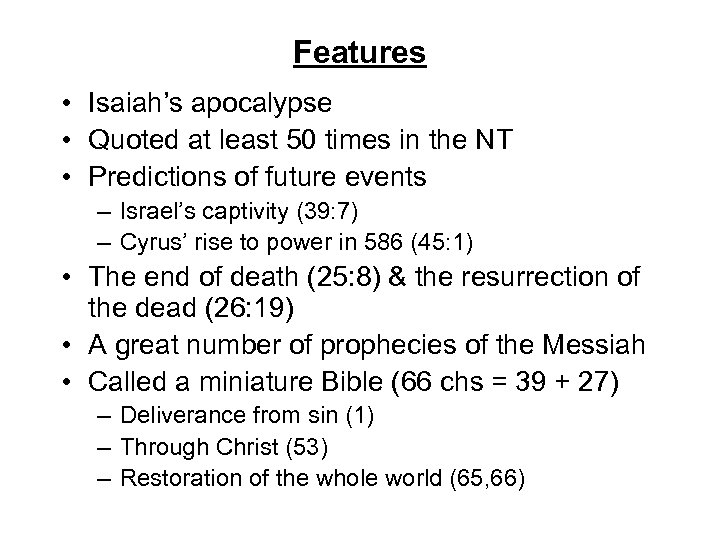 Features

• Isaiah's apocalypse
• Quoted at least 50 times in the NT
• Predictions of future events
  – Israel's captivity (39:7)
  – Cyrus' rise to power in 586 (45:1)
• The end of death (25:8) & the resurrection of the dead (26:19)
• A great number of prophecies of the Messiah
• Called a miniature Bible (66 chs = 39 + 27)
  – Deliverance from sin (1)
  – Through Christ (53)
  – Restoration of the whole world (65,66)